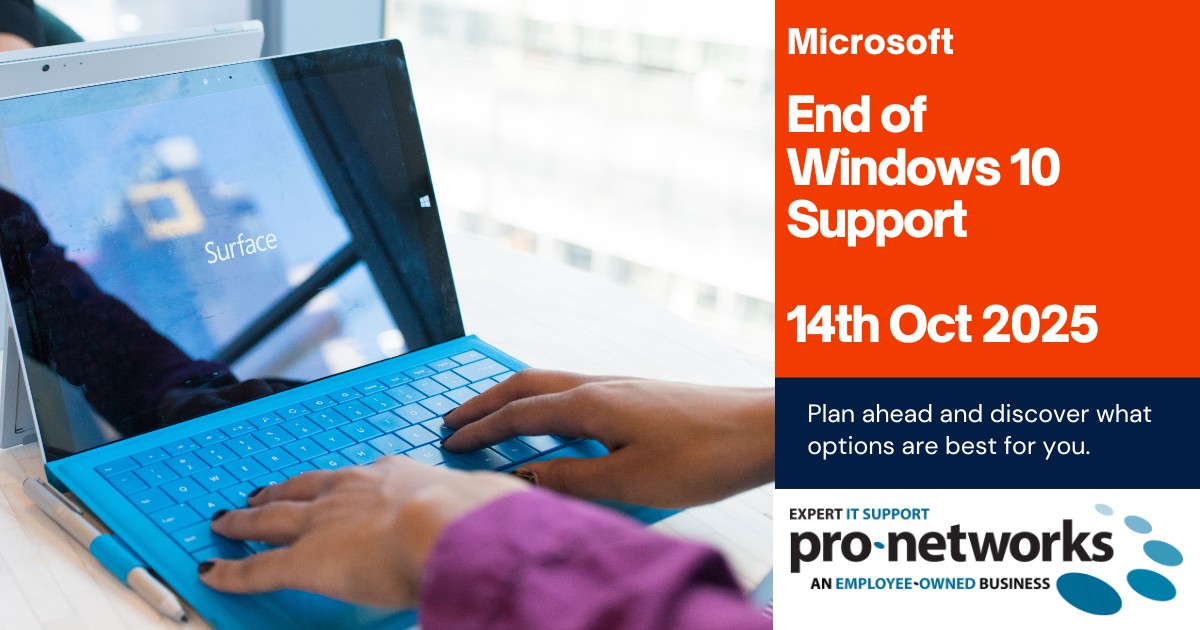 Surface

Microsoft

End of Windows 10 Support

14th Oct 2025

Plan ahead and discover what options are best for you.

EXPERT IT SUPPORT
pro-networks
AN EMPLOYEE-OWNED BUSINESS